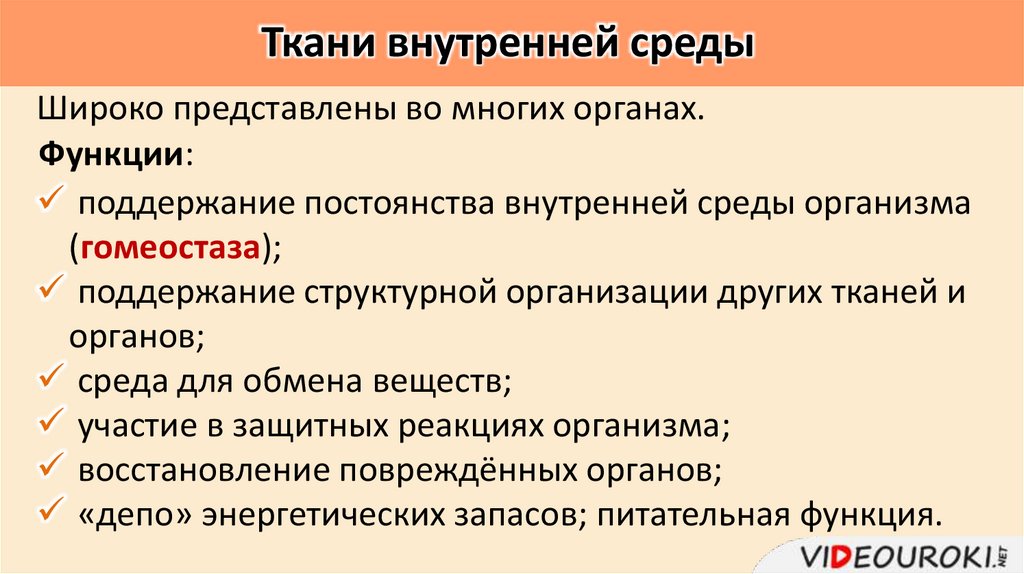 Ткани внутренней среды

Широко представлены во многих органах.

Функции:

✓ поддержание постоянства внутренней среды организма (гомеостаза);
✓ поддержание структурной организации других тканей и органов;
✓ среда для обмена веществ;
✓ участие в защитных реакциях организма;
✓ восстановление повреждённых органов;
✓ «депо» энергетических запасов; питательная функция.

VIDEOUROKI.NET